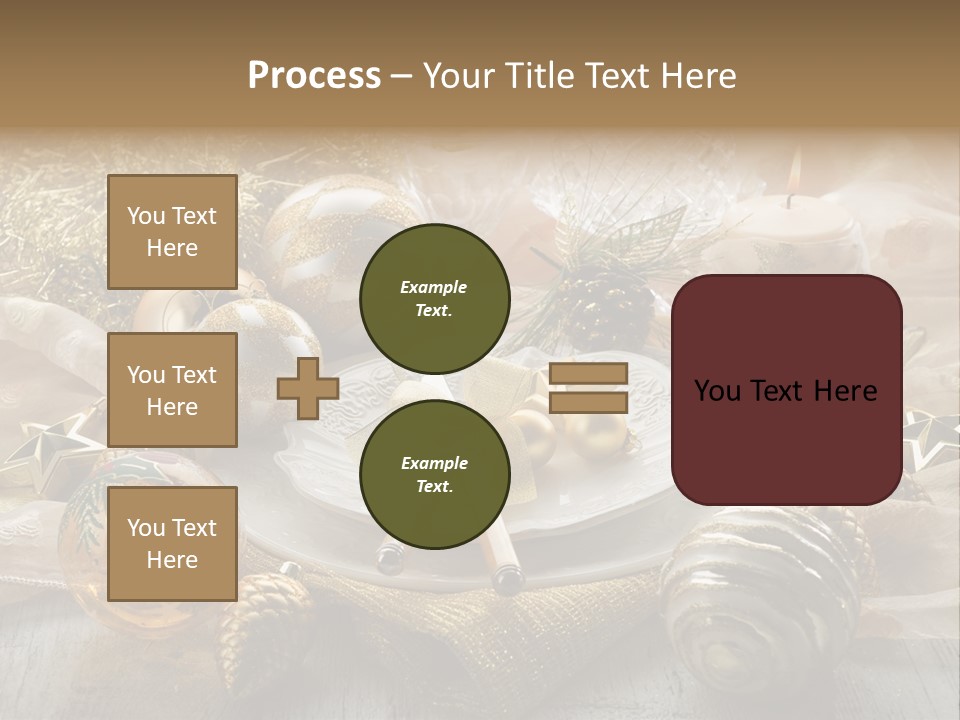 Process – Your Title Text Here

You Text Here

You Text Here

You Text Here

Example Text.

Example Text.

You Text Here